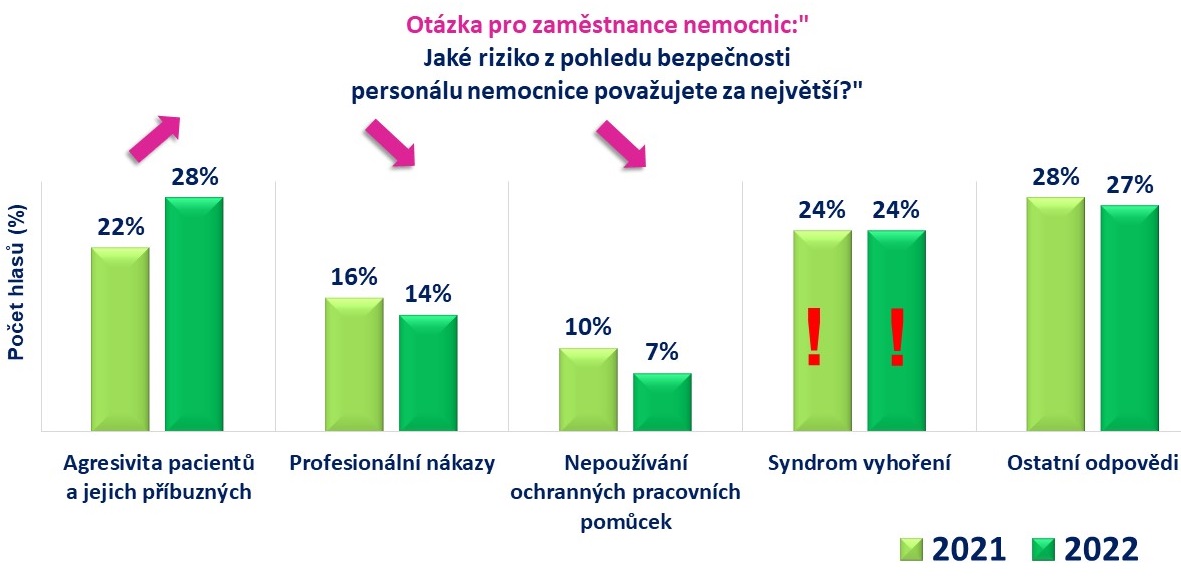 Otázka pro zaměstnance nemocnic:"
Jaké riziko z pohledu bezpečnosti personálu nemocnice považujete za největší?"

Počet hlasů (%)

22%
28%
16%
14%
10%
7%
24%
24%
!
!
28%
27%

Agresivita pacientů a jejich příbuzných
Profesionální nákazy
Nepoužívání ochranných pracovních pomůcek
Syndrom vyhoření
Ostatní odpovědi

2021
2022